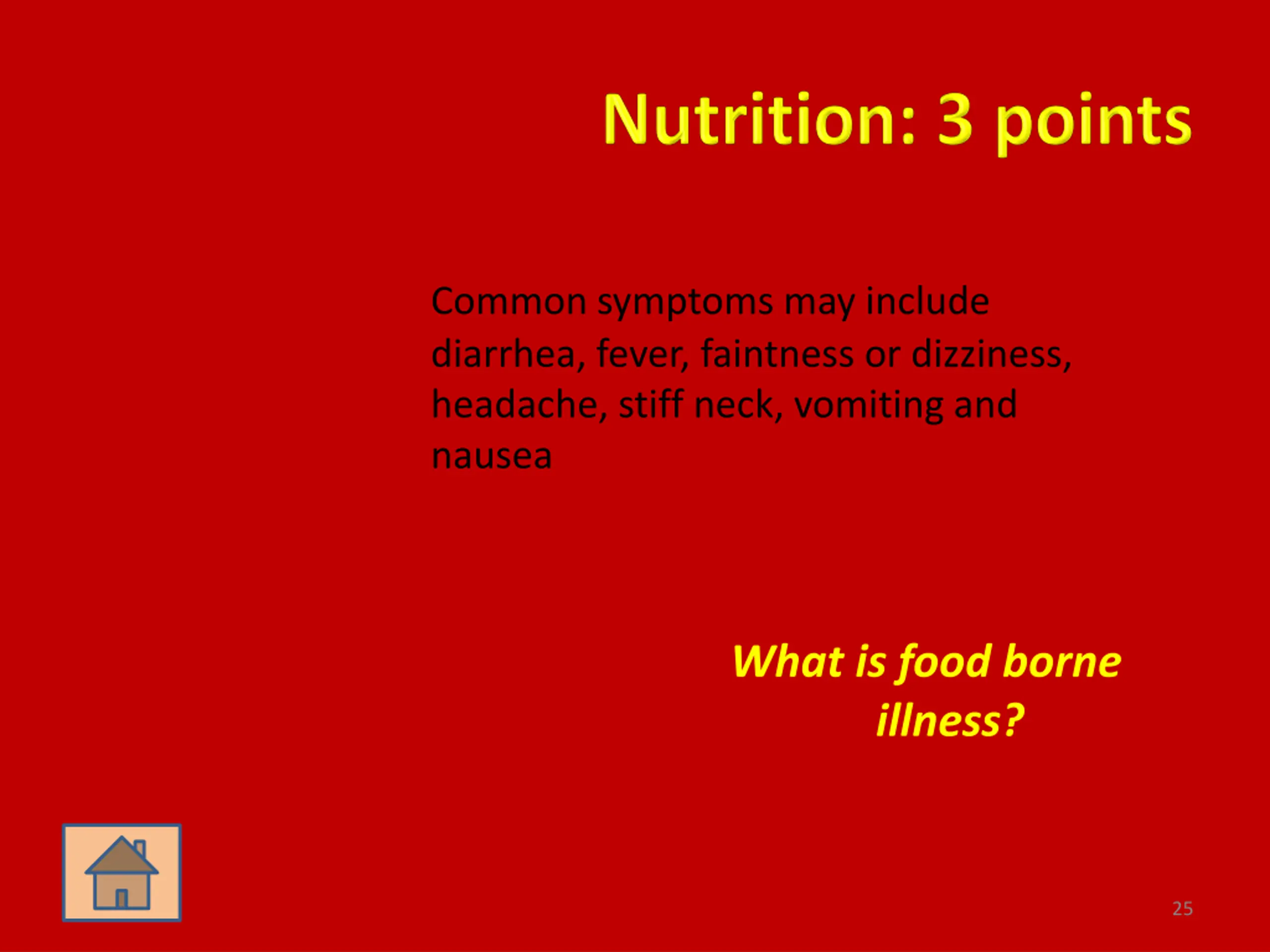 Nutrition: 3 points

Common symptoms may include diarrhea, fever, faintness or dizziness, headache, stiff neck, vomiting and nausea

What is food borne illness?

25